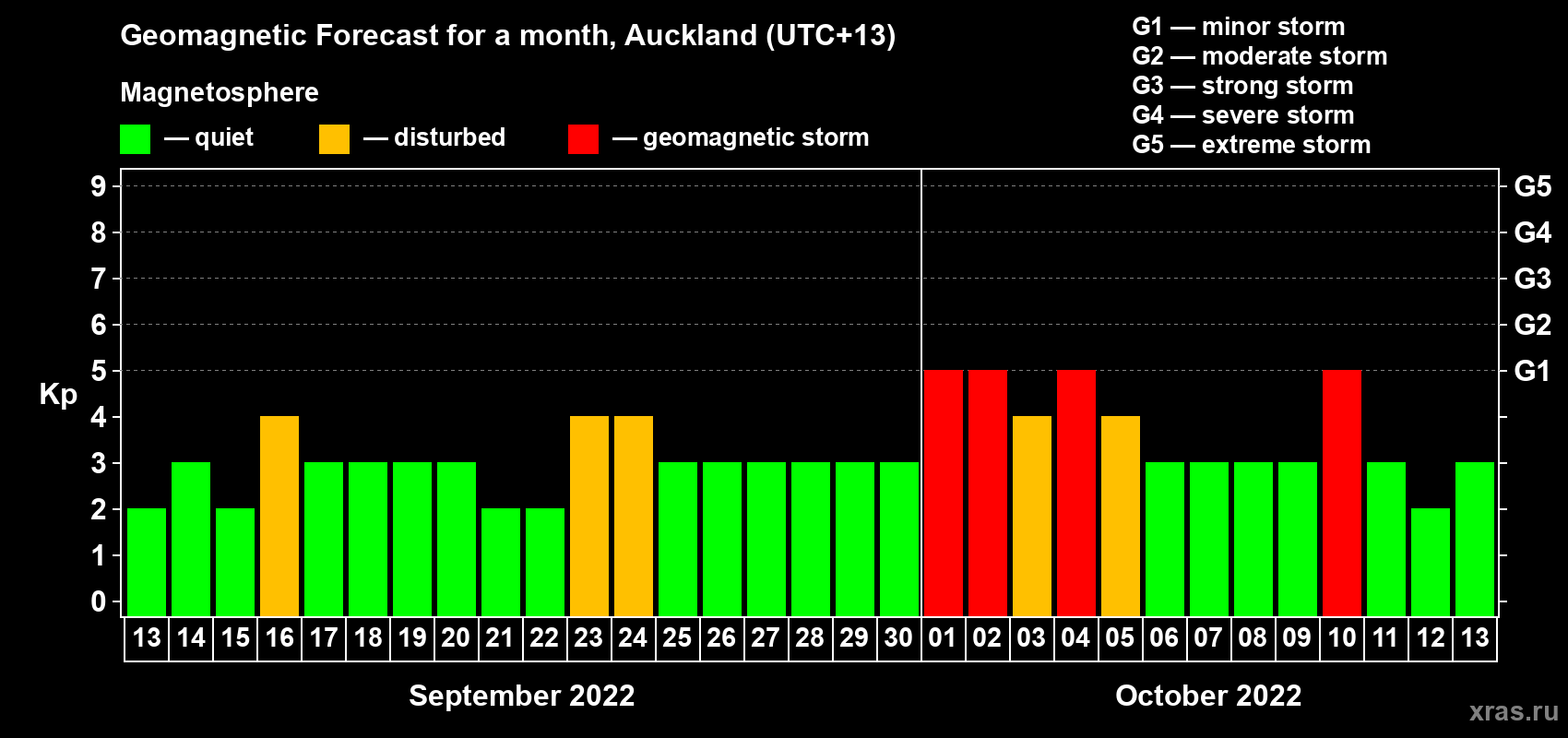 Geomagnetic Forecast for a month, Auckland (UTC+13)

Magnetosphere

— quiet — disturbed — geomagnetic storm

G1 — minor storm
G2 — moderate storm
G3 — strong storm
G4 — severe storm
G5 — extreme storm

Kp

9
8
7
6
5
4
3
2
1
0

G5
G4
G3
G2
G1

13 14 15 16 17 18 19 20 21 22 23 24 25 26 27 28 29 30 01 02 03 04 05 06 07 08 09 10 11 12 13

September 2022

October 2022

xras.ru